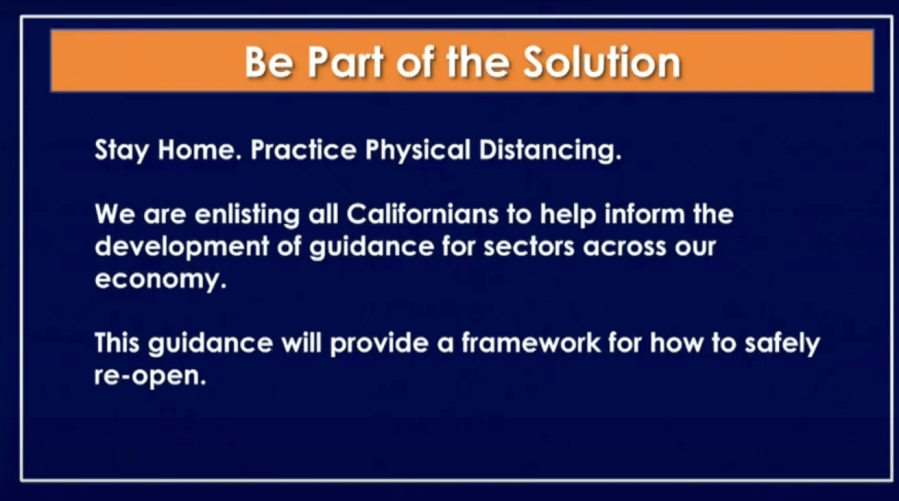 Be Part of the Solution

Stay Home. Practice Physical Distancing.

We are enlisting all Californians to help inform the development of guidance for sectors across our economy.

This guidance will provide a framework for how to safely re-open.